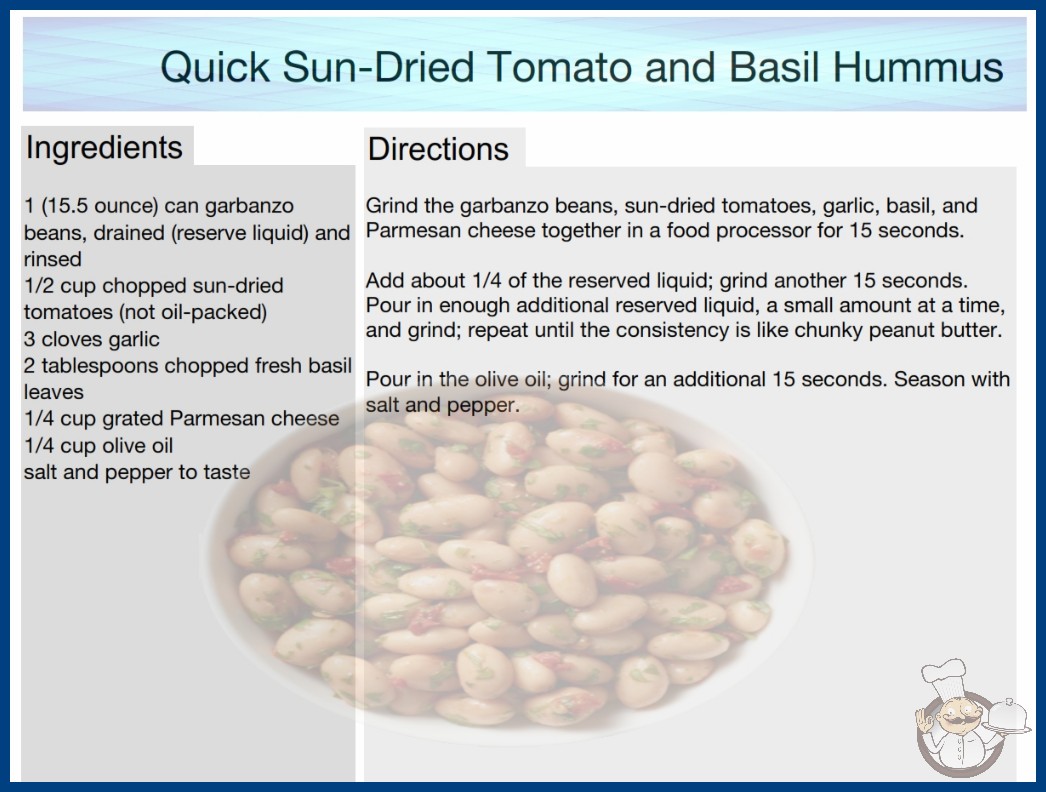 Quick Sun-Dried Tomato and Basil Hummus

Ingredients

1 (15.5 ounce) can garbanzo beans, drained (reserve liquid) and rinsed
1/2 cup chopped sun-dried tomatoes (not oil-packed)
3 cloves garlic
2 tablespoons chopped fresh basil leaves
1/4 cup grated Parmesan cheese
1/4 cup olive oil
salt and pepper to taste

Directions

Grind the garbanzo beans, sun-dried tomatoes, garlic, basil, and Parmesan cheese together in a food processor for 15 seconds.

Add about 1/4 of the reserved liquid; grind another 15 seconds. Pour in enough additional reserved liquid, a small amount at a time, and grind; repeat until the consistency is like chunky peanut butter.

Pour in the olive oil; grind for an additional 15 seconds. Season with salt and pepper.